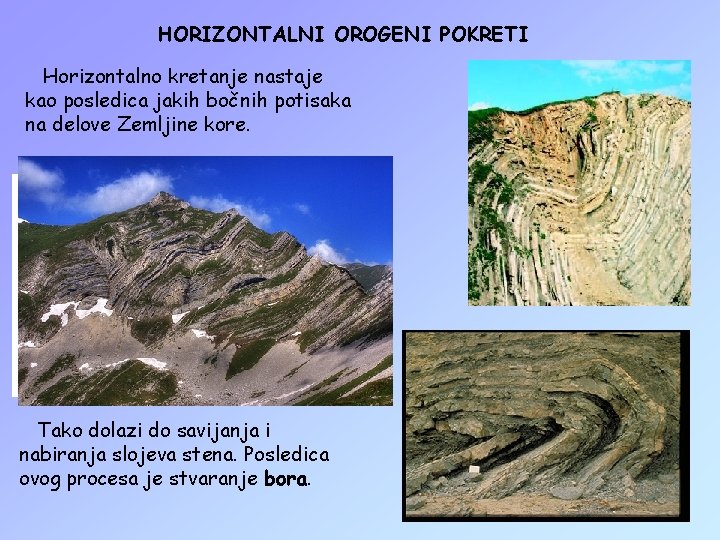 HORIZONTALNI OROGENI POKRETI

Horizontalno kretanje nastaje kao posledica jakih bočnih potisaka na delove Zemljine kore.

Tako dolazi do savijanja i nabiranja slojeva stena. Posledica ovog procesa je stvaranje bora.